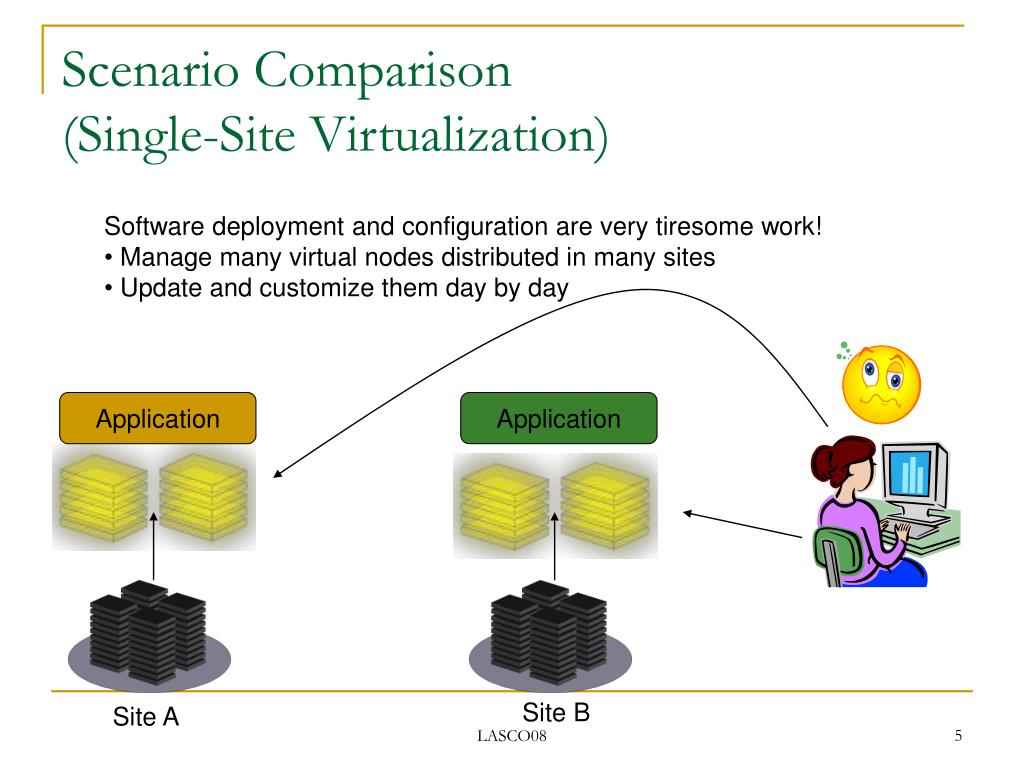 Scenario Comparison
(Single-Site Virtualization)

Software deployment and configuration are very tiresome work!
• Manage many virtual nodes distributed in many sites
• Update and customize them day by day

Application

Application

Site A

Site B

LASCO08

5